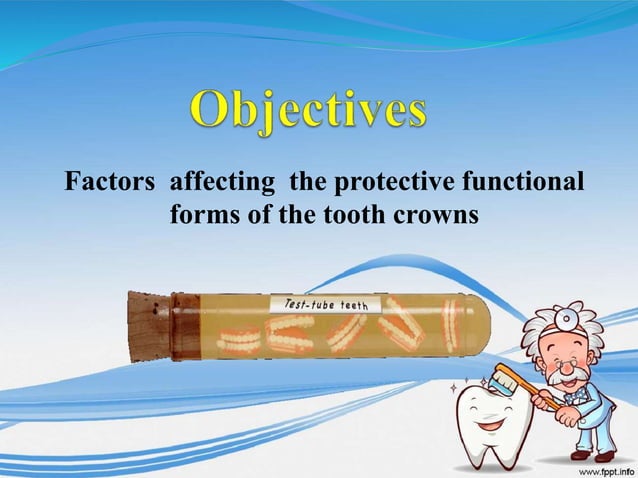 Objectives

Factors affecting the protective functional forms of the tooth crowns

Test-tube teeth

www.fppt.info